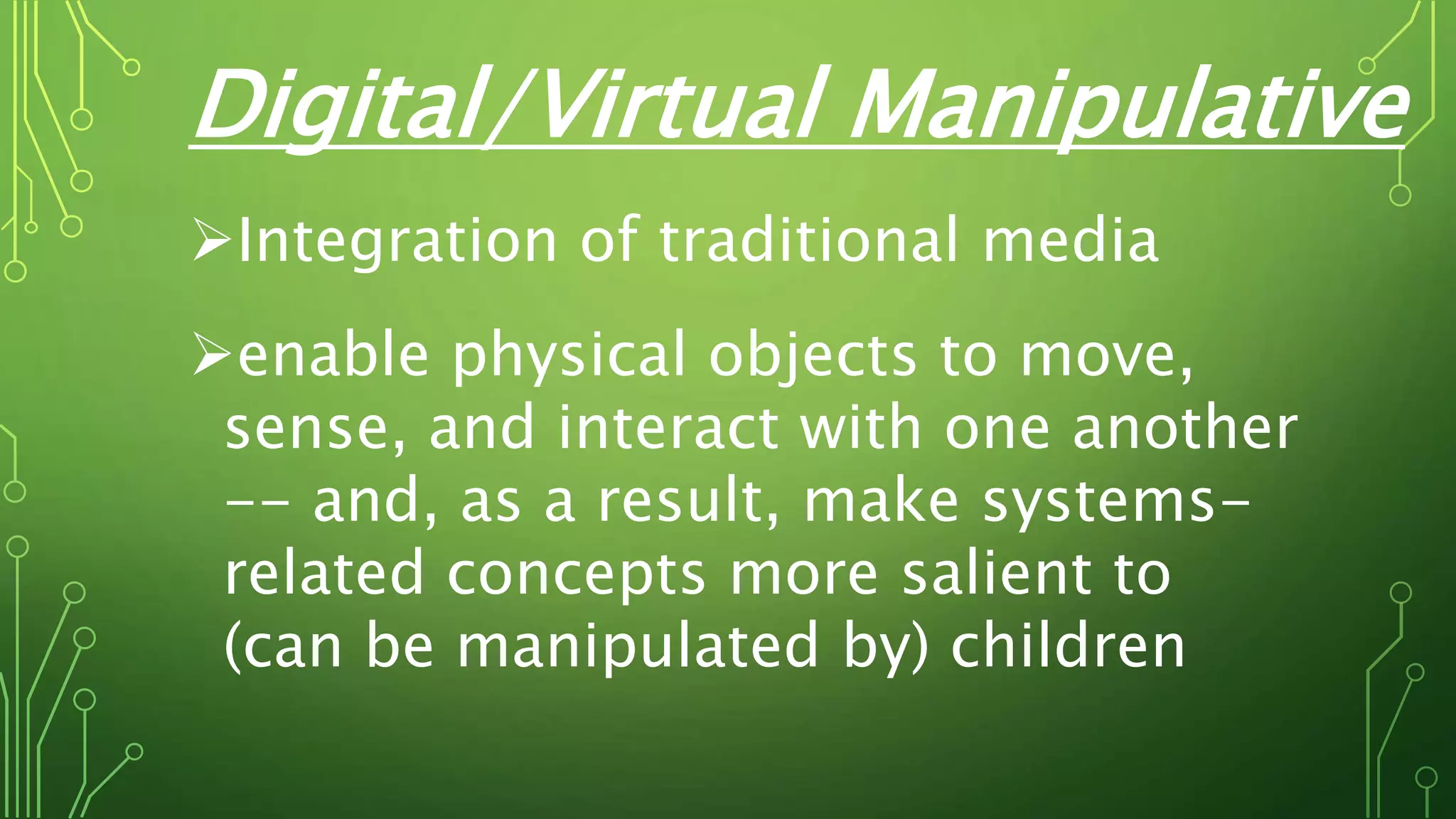 Digital/Virtual Manipulative

➢Integration of traditional media

➢enable physical objects to move, sense, and interact with one another -- and, as a result, make systems-related concepts more salient to (can be manipulated by) children